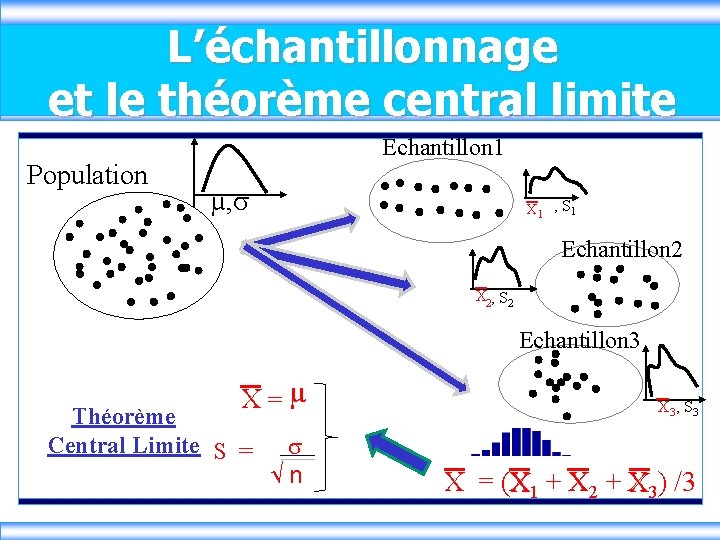 L'échantillonnage et le théorème central limite

Population

$\mu, \sigma$

Echantillon1

$\overline{X}_1$ , $S_1$

Echantillon2

$\overline{X}_2$, $S_2$

Echantillon3

$\overline{X}_3$, $S_3$

Théorème Central Limite

$\overline{X} = \mu$

$S = \frac{\sigma}{\sqrt{n}}$

$\overline{X} = (\overline{X}_1 + \overline{X}_2 + \overline{X}_3) / 3$